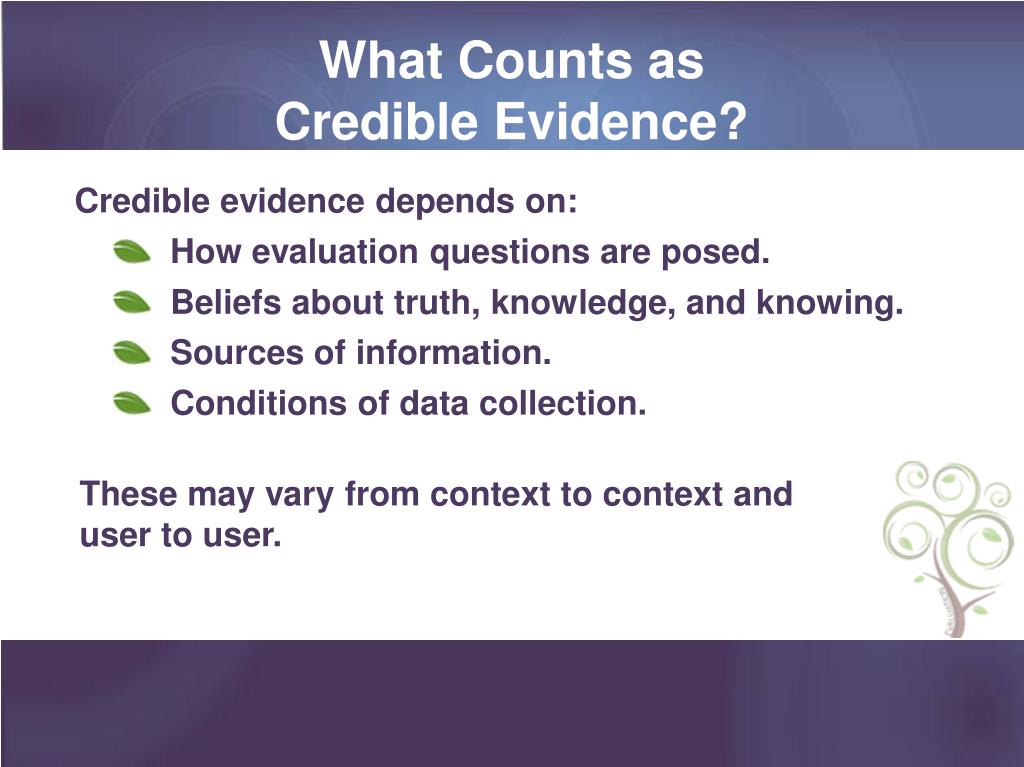 What Counts as
Credible Evidence?

Credible evidence depends on:

How evaluation questions are posed.

Beliefs about truth, knowledge, and knowing.

Sources of information.

Conditions of data collection.

These may vary from context to context and user to user.